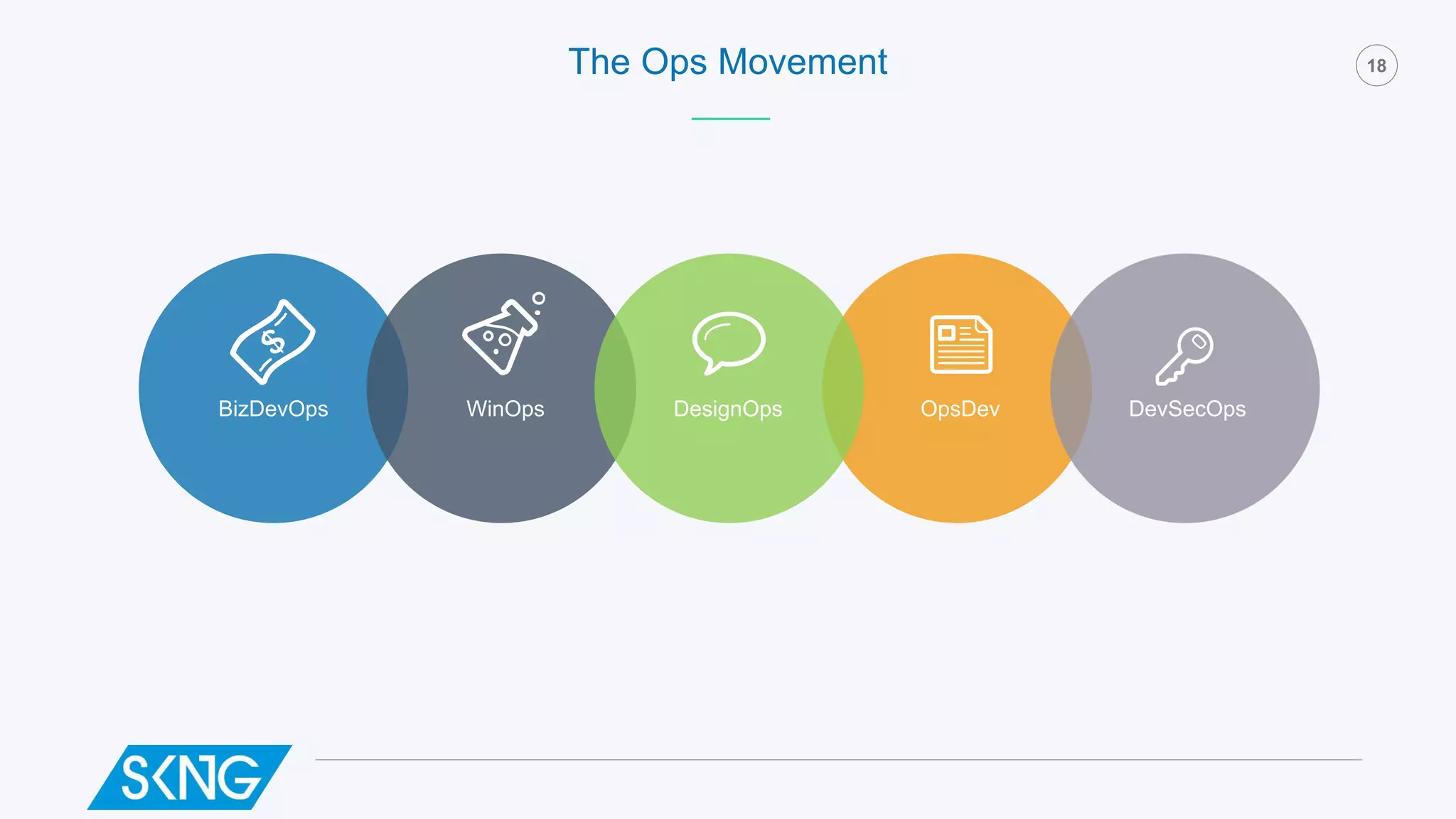 The Ops Movement

18

BizDevOps

WinOps

DesignOps

OpsDev

DevSecOps

SKNG